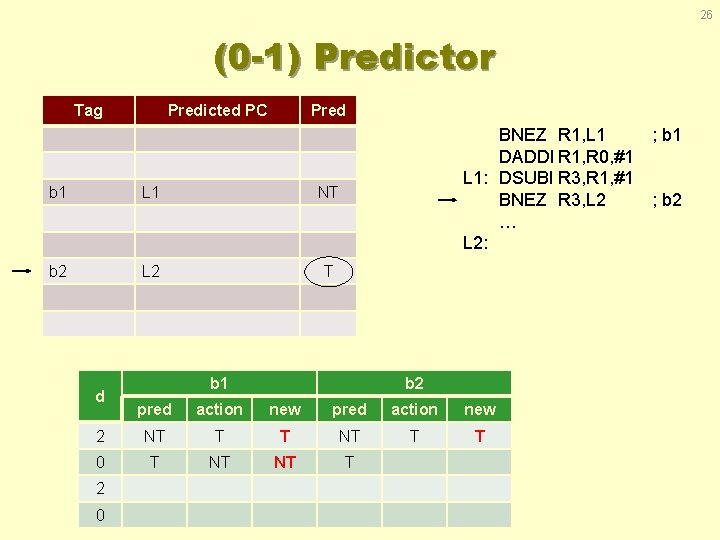 26

(0-1) Predictor

| Tag | Predicted PC | Pred |
|---|---|---|
| | | |
| | | |
| b1 | L1 | NT |
| | | |
| | | |
| b2 | L2 | T |
| | | |
| | | |

BNEZ R1,L1 ; b1
DADDI R1,R0,#1
L1: DSUBI R3,R1,#1
BNEZ R3,L2 ; b2
…
L2:

| d | b1 | | | b2 | | |
|---|---|---|---|---|---|---|
| | pred | action | new | pred | action | new |
| 2 | NT | T | T | NT | T | T |
| 0 | T | NT | NT | T | | |
| 2 | | | | | | |
| 0 | | | | | | |